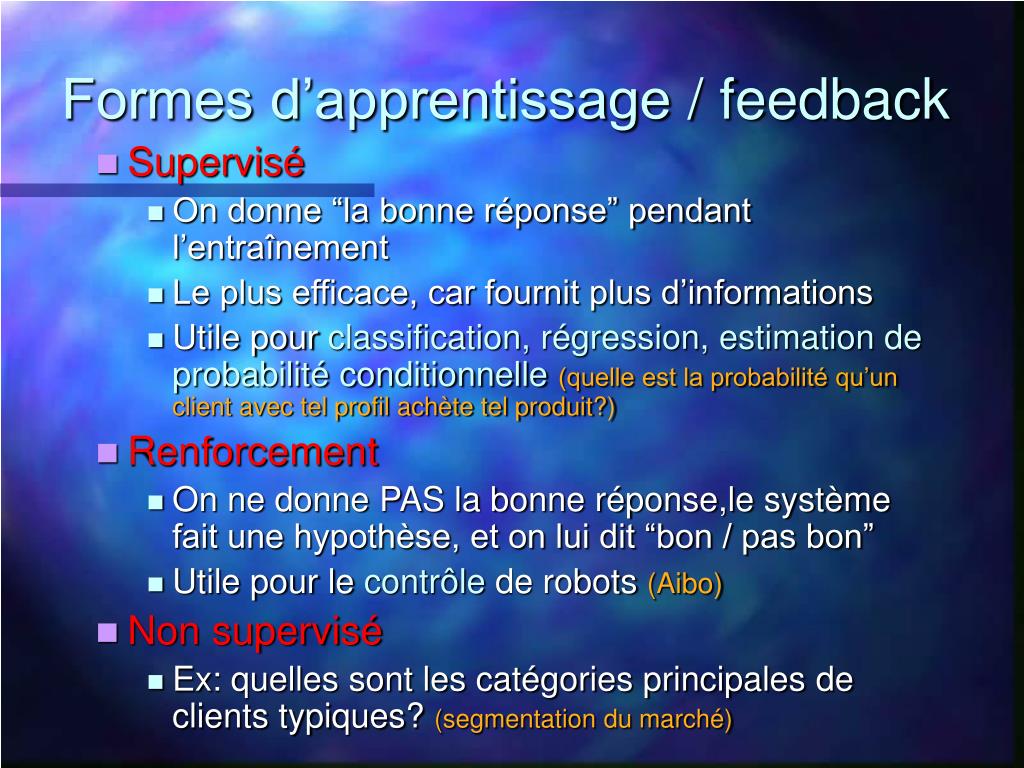 Formes d’apprentissage / feedback

Supervisé

On donne “la bonne réponse” pendant l’entraînement

Le plus efficace, car fournit plus d’informations

Utile pour classification, régression, estimation de probabilité conditionnelle (quelle est la probabilité qu’un client avec tel profil achète tel produit?)

Renforcement

On ne donne PAS la bonne réponse,le système fait une hypothèse, et on lui dit “bon / pas bon”

Utile pour le contrôle de robots (Aibo)

Non supervisé

Ex: quelles sont les catégories principales de clients typiques? (segmentation du marché)